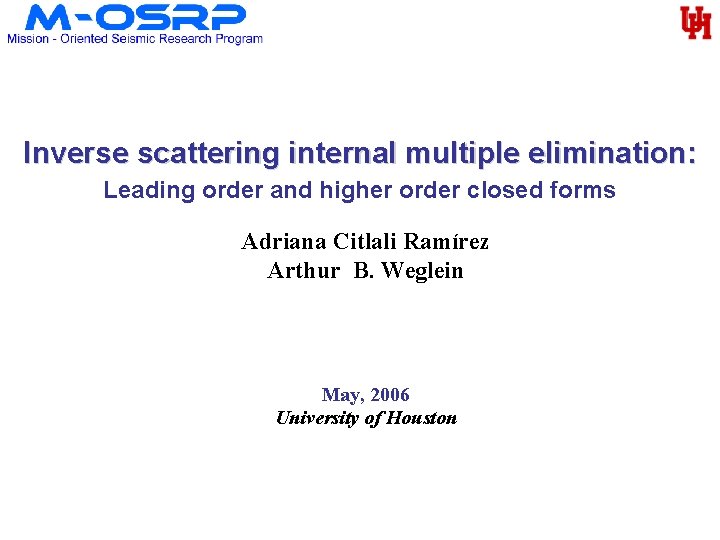 M-OSRP
Mission - Oriented Seismic Research Program

UH

Inverse scattering internal multiple elimination:
Leading order and higher order closed forms

Adriana Citlali Ramírez
Arthur B. Weglein

May, 2006
University of Houston